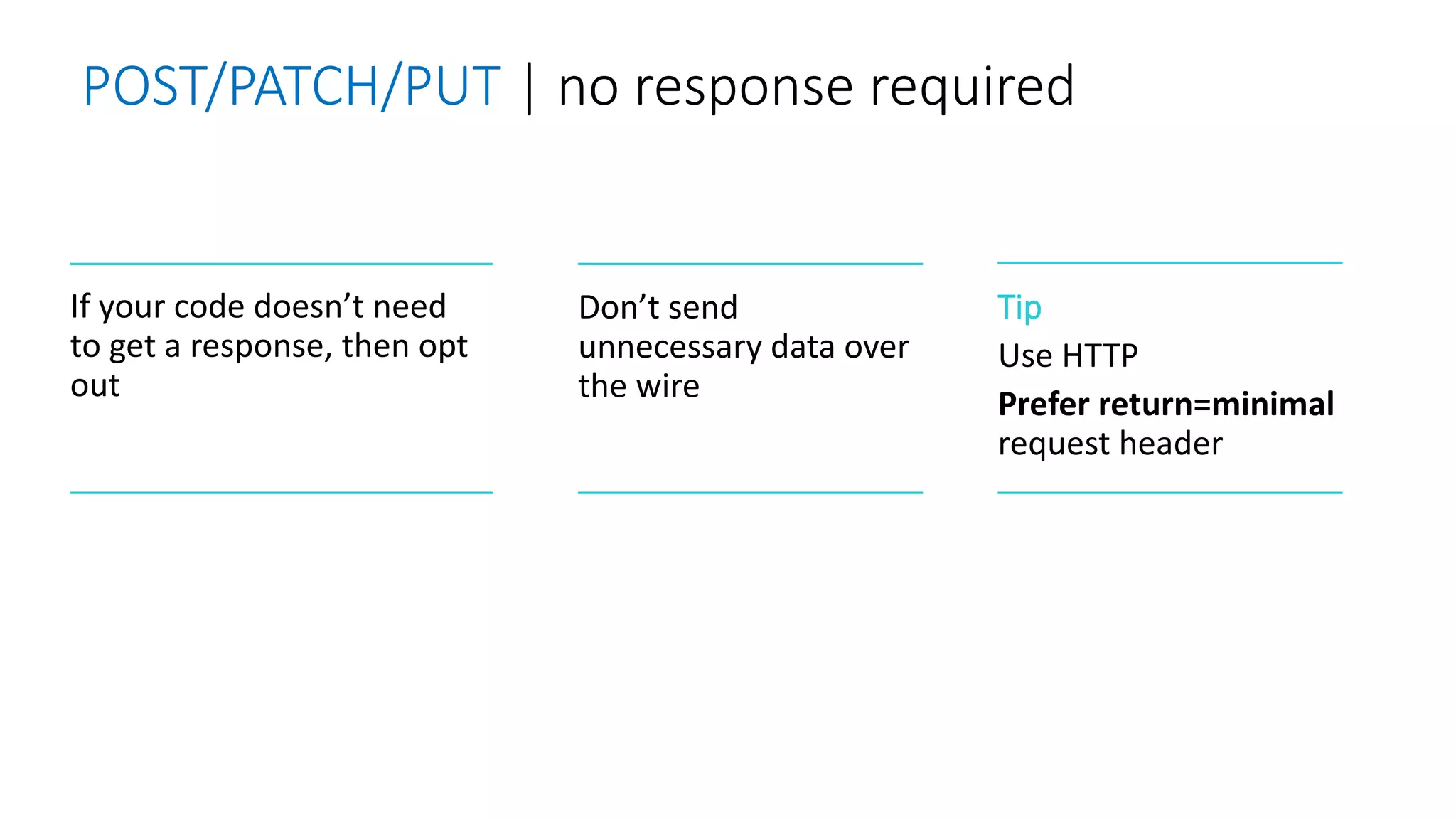 POST/PATCH/PUT | no response required

If your code doesn’t need to get a response, then opt out

Don’t send unnecessary data over the wire

Tip

Use HTTP

Prefer return=minimal request header